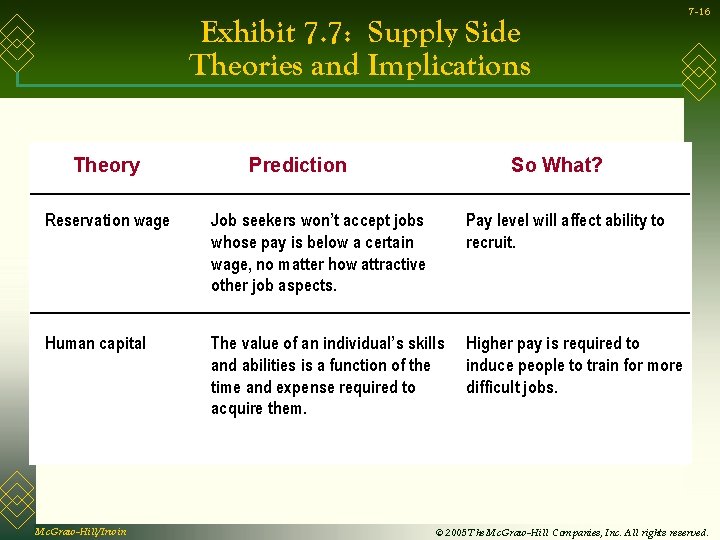 7-16

Exhibit 7.7: Supply Side Theories and Implications

| Theory | Prediction | So What? |
|---|---|---|
| Reservation wage | Job seekers won't accept jobs whose pay is below a certain wage, no matter how attractive other job aspects. | Pay level will affect ability to recruit. |
| Human capital | The value of an individual's skills and abilities is a function of the time and expense required to acquire them. | Higher pay is required to induce people to train for more difficult jobs. |

McGraw-Hill/Irwin

© 2005 The McGraw-Hill Companies, Inc. All rights reserved.